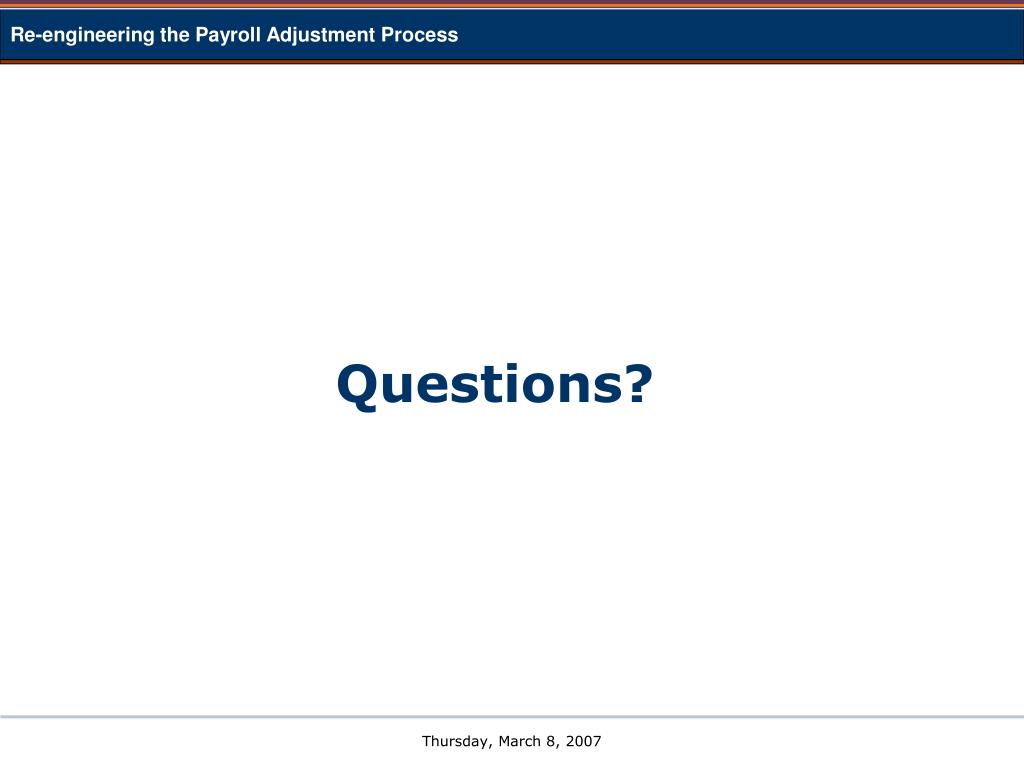 Re-engineering the Payroll Adjustment Process

Questions?

Thursday, March 8, 2007